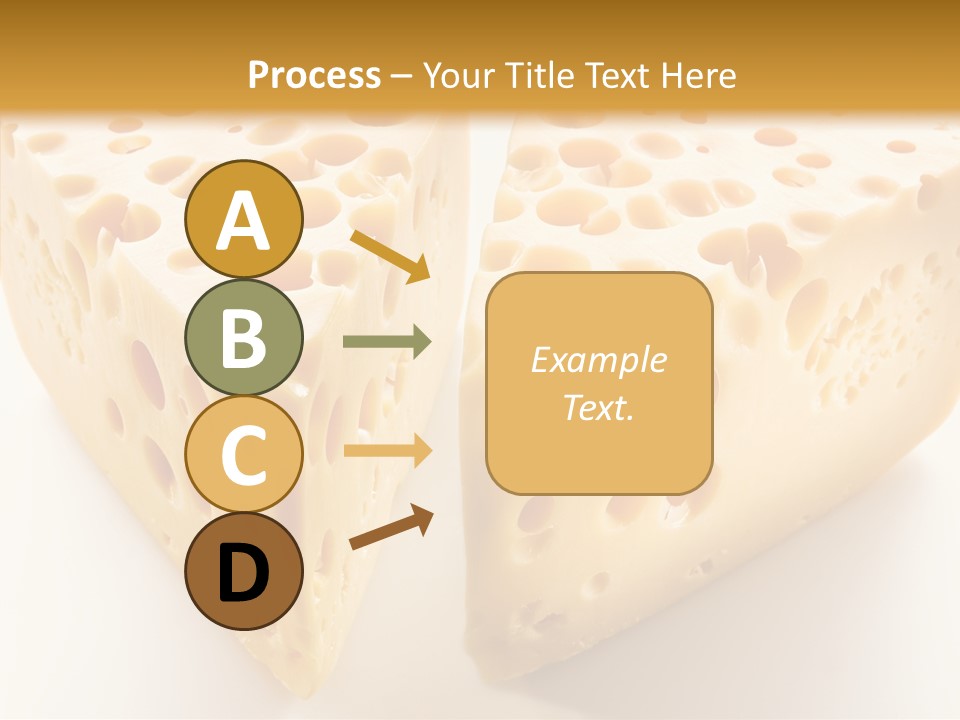 Process – Your Title Text Here

A

B

C

D

Example Text.